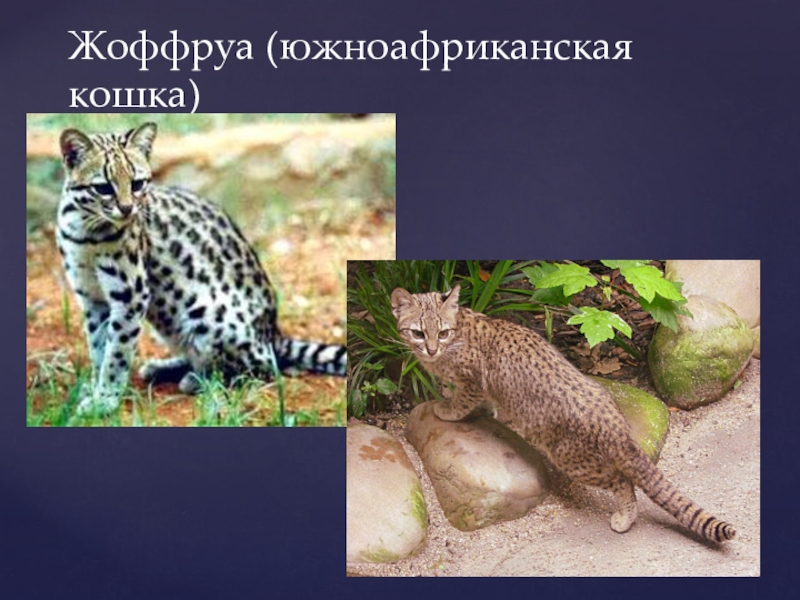 Жоффруа (южноафриканская кошка)